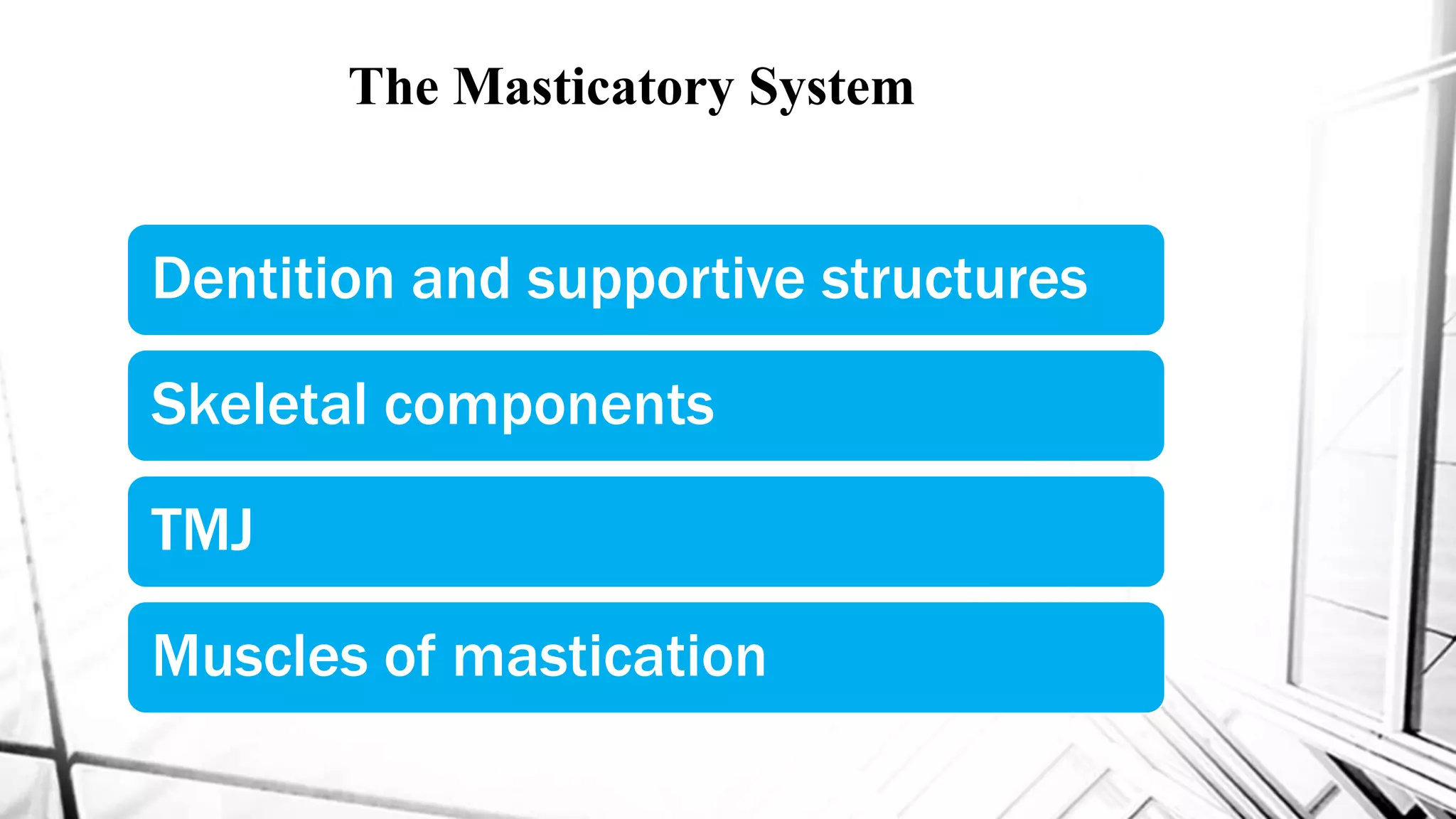 The Masticatory System

Dentition and supportive structures

Skeletal components

TMJ

Muscles of mastication